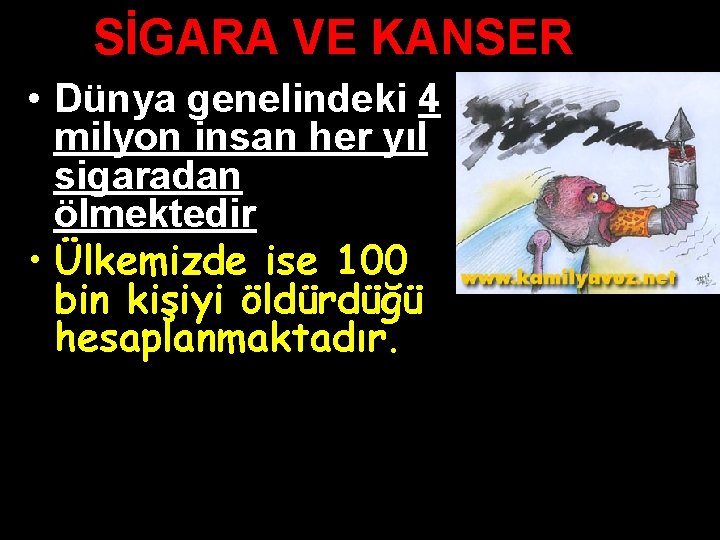 SİGARA VE KANSER

• Dünya genelindeki 4 milyon insan her yıl sigaradan ölmektedir

• Ülkemizde ise 100 bin kişiyi öldürdüğü hesaplanmaktadır.

www.kamilyavuz.net